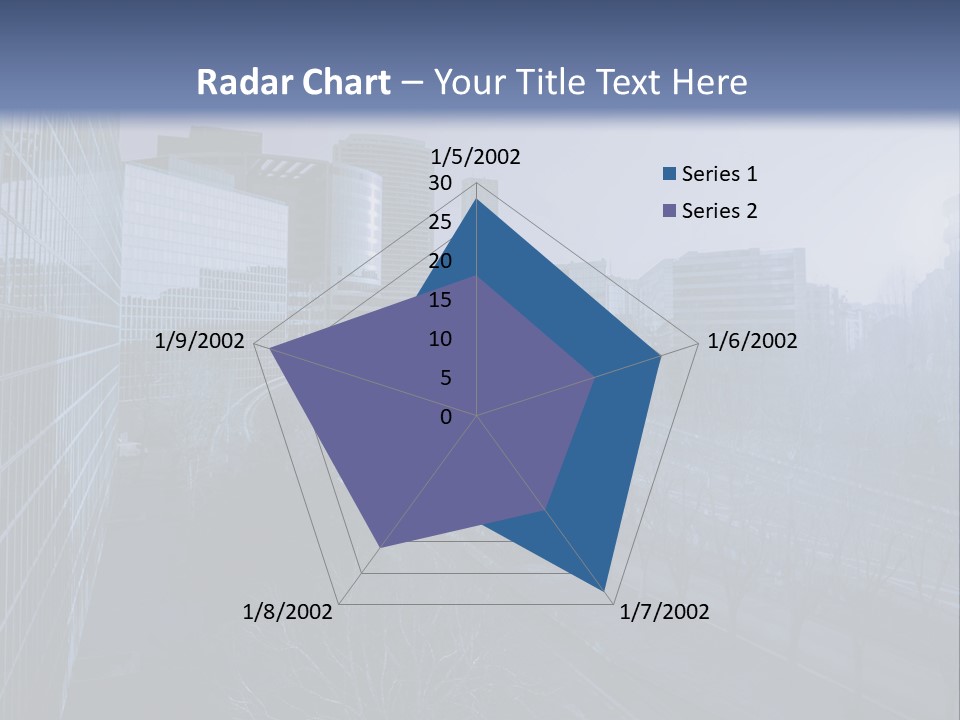 Radar Chart – Your Title Text Here

1/5/2002
30
25
20
15
10
5
0
1/6/2002
1/7/2002
1/8/2002
1/9/2002

Series 1
Series 2